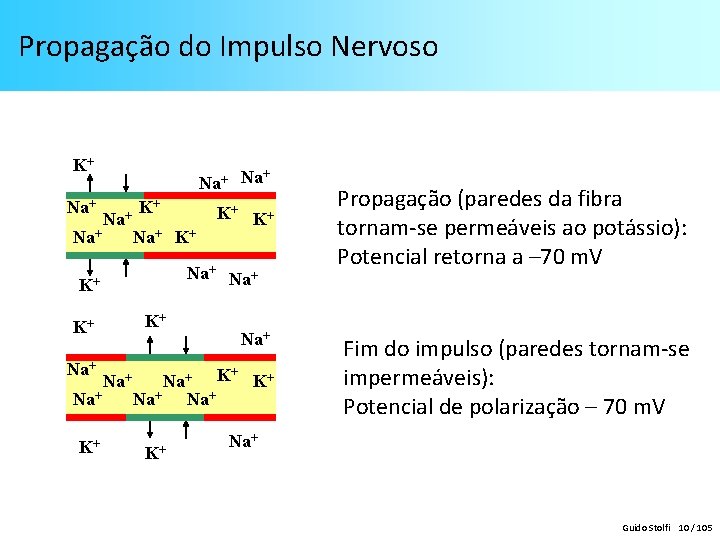 Propagação do Impulso Nervoso

$K^+$
$Na^+$ $Na^+$
$Na^+$ $Na^+$ $K^+$ $K^+$ $K^+$
$Na^+$ $Na^+$ $K^+$
$K^+$ $Na^+$ $Na^+$

Propagação (paredes da fibra tornam-se permeáveis ao potássio):
Potencial retorna a –70 mV

$K^+$ $K^+$
$Na^+$
$Na^+$ $Na^+$ $Na^+$ $K^+$ $K^+$
$Na^+$ $Na^+$ $Na^+$
$K^+$ $K^+$ $Na^+$

Fim do impulso (paredes tornam-se impermeáveis):
Potencial de polarização – 70 mV

Guido Stolfi 10 / 105